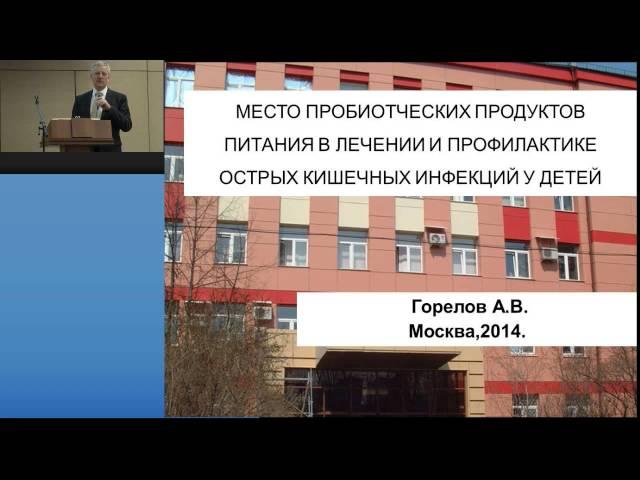 МЕСТО ПРОБИОТЧЕСКИХ ПРОДУКТОВ ПИТАНИЯ В ЛЕЧЕНИИ И ПРОФИЛАКТИКЕ ОСТРЫХ КИШЕЧНЫХ ИНФЕКЦИЙ У ДЕТЕЙ

Горелов А.В.
Москва,2014.